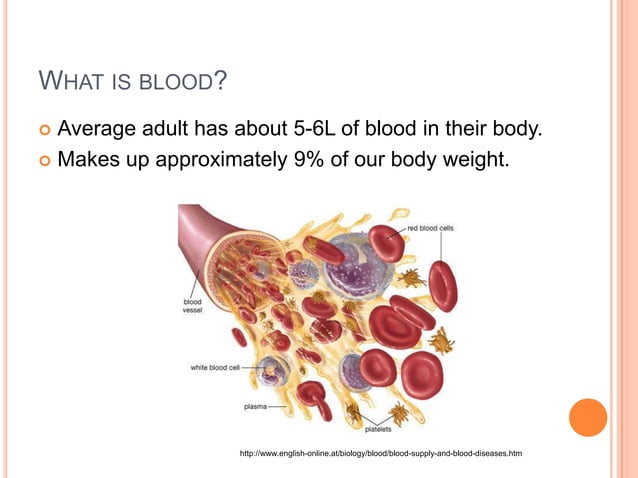 WHAT IS BLOOD?

Average adult has about 5-6L of blood in their body.

Makes up approximately 9% of our body weight.

red blood cells

blood vessel

white blood cell

plasma

platelets

http://www.english-online.at/biology/blood/blood-supply-and-blood-diseases.htm